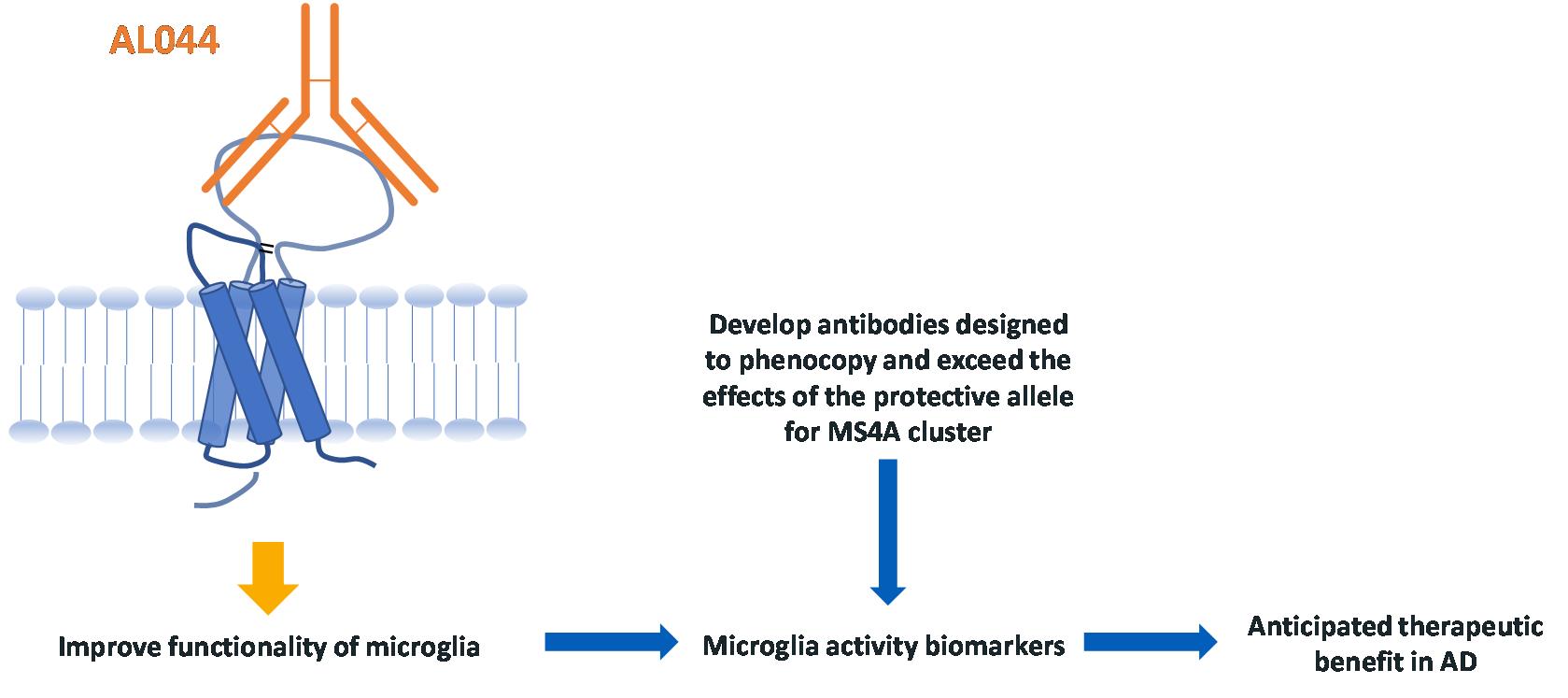 AL044

Develop antibodies designed to phenocopy and exceed the effects of the protective allele for MS4A cluster

Improve functionality of microglia

Microglia activity biomarkers

Anticipated therapeutic benefit in AD